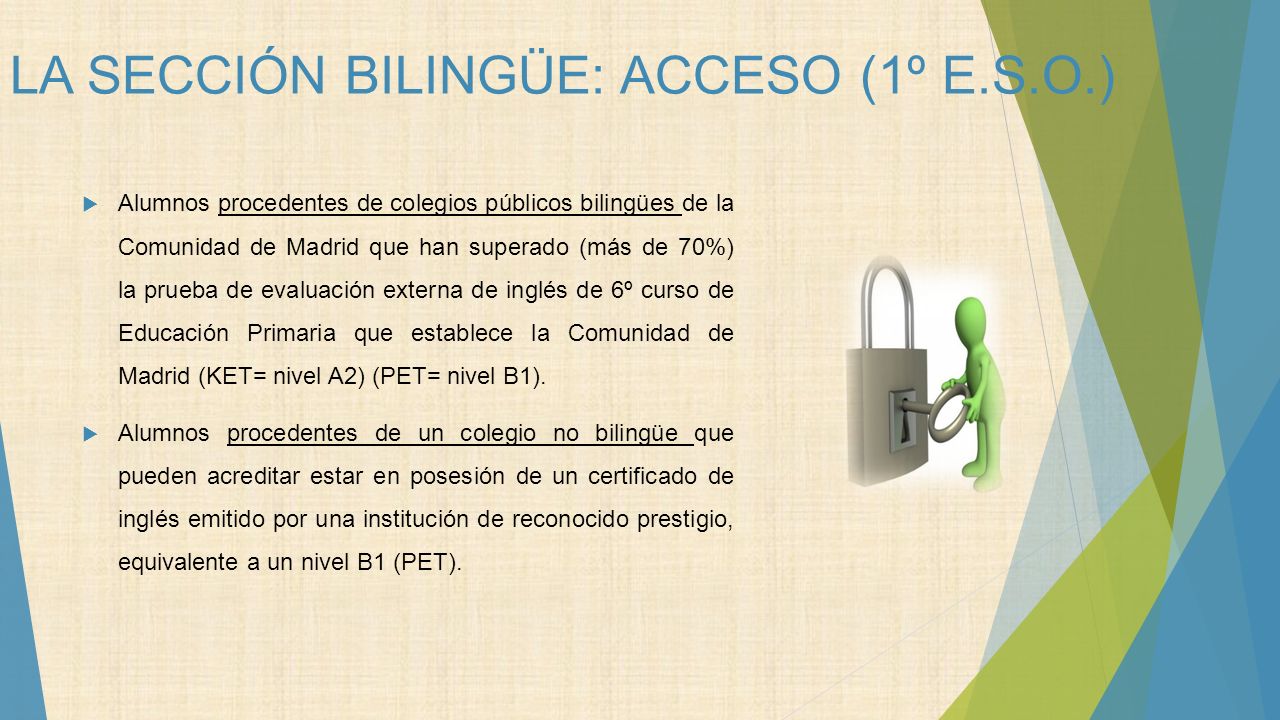 LA SECCIÓN BILINGÜE: ACCESO (1º E.S.O.)

Alumnos procedentes de colegios públicos bilingües de la Comunidad de Madrid que han superado (más de 70%) la prueba de evaluación externa de inglés de 6º curso de Educación Primaria que establece la Comunidad de Madrid (KET= nivel A2) (PET= nivel B1).

Alumnos procedentes de un colegio no bilingüe que pueden acreditar estar en posesión de un certificado de inglés emitido por una institución de reconocido prestigio, equivalente a un nivel B1 (PET).